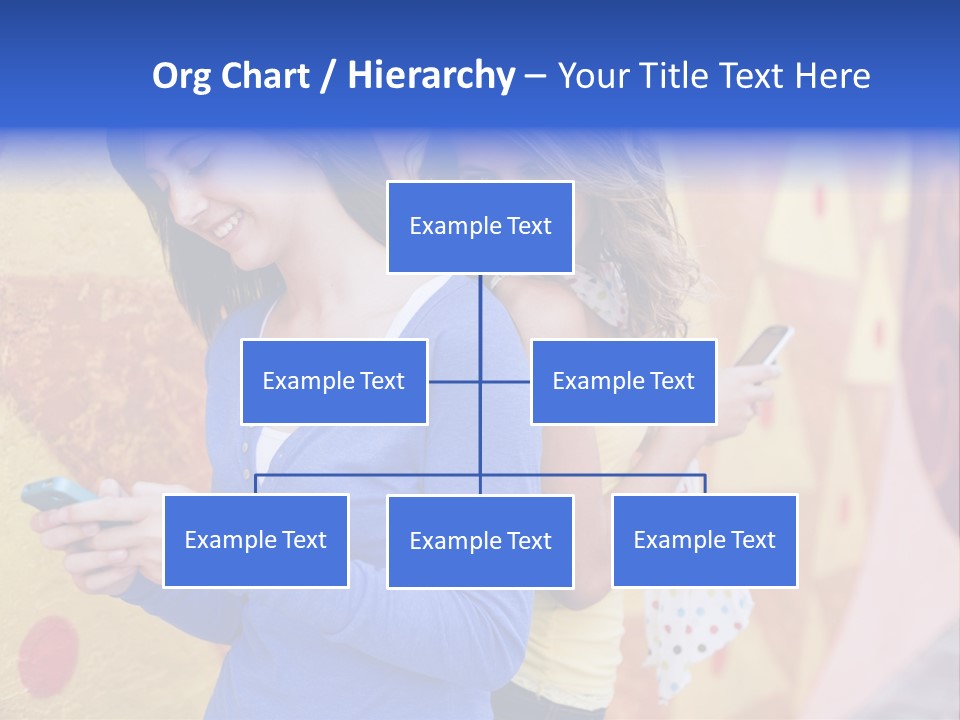 Org Chart / Hierarchy – Your Title Text Here

Example Text

Example Text

Example Text

Example Text

Example Text

Example Text